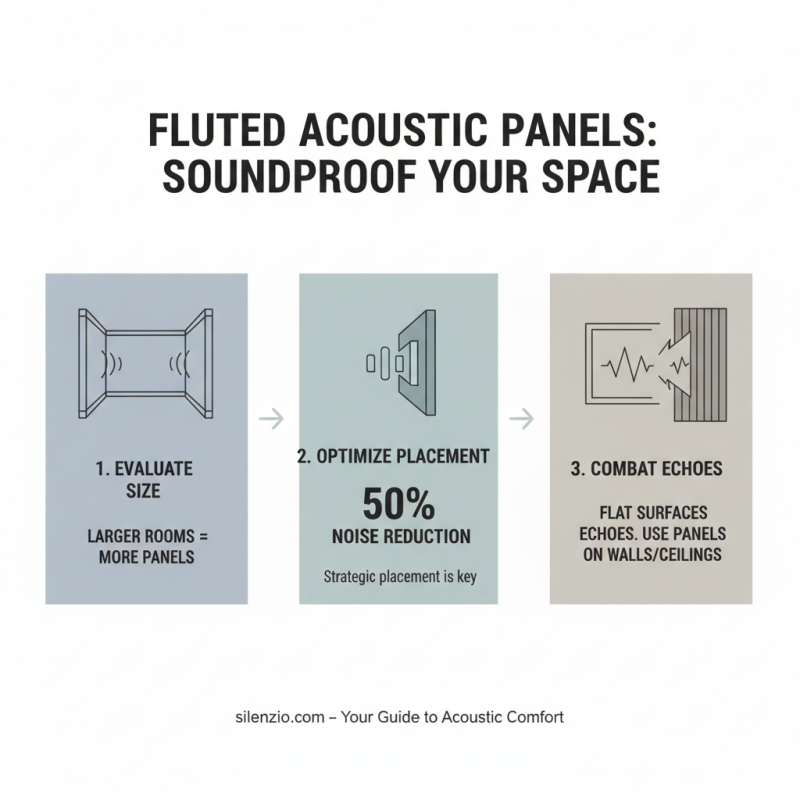 FLUTED ACOUSTIC PANELS: SOUNDPROOF YOUR SPACE

1. EVALUATE SIZE

LARGER ROOMS = MORE PANELS

2. OPTIMIZE PLACEMENT

50%
NOISE REDUCTION

Strategic placement is key

3. COMBAT ECHOES

FLAT SURFACES ECHOES. USE PANELS ON WALLS/CEILINGS

silenzio.com – Your Guide to Acoustic Comfort